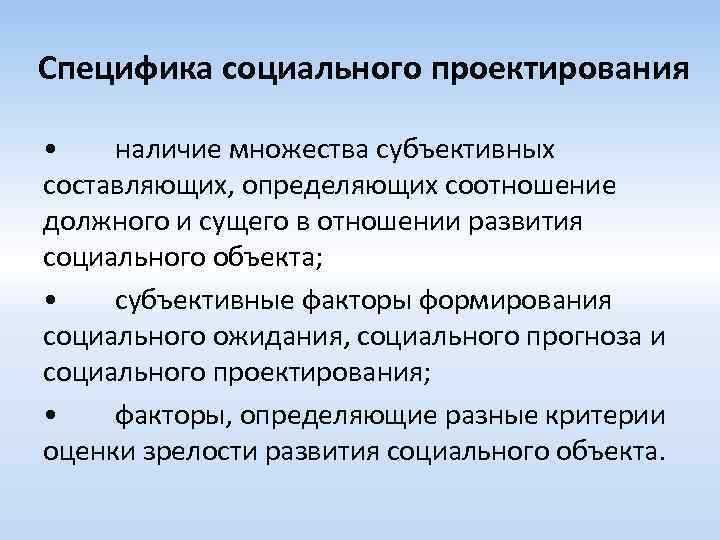 Специфика социального проектирования

• наличие множества субъективных составляющих, определяющих соотношение должного и сущего в отношении развития социального объекта;

• субъективные факторы формирования социального ожидания, социального прогноза и социального проектирования;

• факторы, определяющие разные критерии оценки зрелости развития социального объекта.